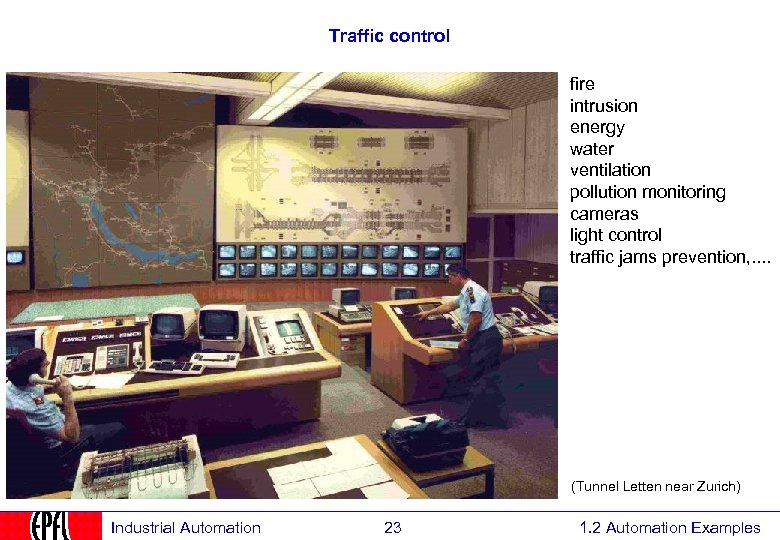 Traffic control

fire
intrusion
energy
water
ventilation
pollution monitoring
cameras
light control
traffic jams prevention,....

(Tunnel Letten near Zurich)

EPFL

Industrial Automation

23

1.2 Automation Examples